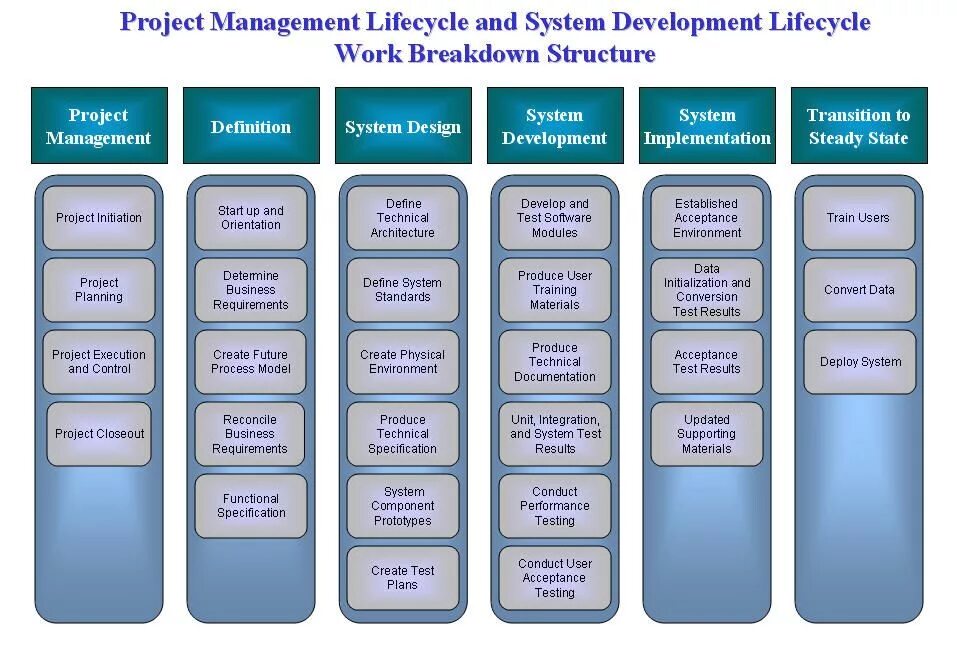 Project Management Lifecycle and System Development Lifecycle
Work Breakdown Structure

Project Management

Project Initiation

Project Planning

Project Execution and Control

Project Closeout

Definition

Start up and Orientation

Determine Business Requirements

Create Future Process Model

Reconcile Business Requirements

Functional Specification

System Design

Define Technical Architecture

Define System Standards

Create Physical Environment

Produce Technical Specification

System Component Prototypes

Create Test Plans

System Development

Develop and Test Software Modules

Produce User Training Materials

Produce Technical Documentation

Unit, Integration, and System Test Results

Conduct Performance Testing

Conduct User Acceptance Testing

System Implementation

Established Acceptance Environment

Data Initialization and Conversion Test Results

Acceptance Test Results

Updated Supporting Materials

Transition to Steady State

Train Users

Convert Data

Deploy System